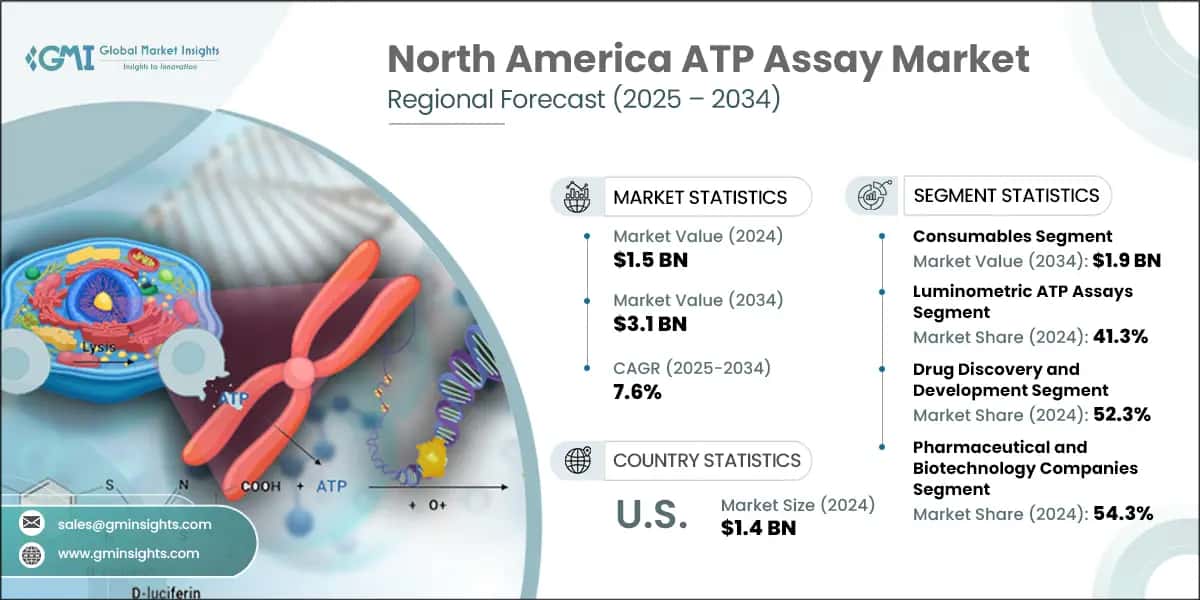 GMI Global Market Insights
Insights to Innovation

North America ATP Assay Market
Regional Forecast (2025 – 2034)

MARKET STATISTICS

Market Value (2024)
$1.5 BN

Market Value (2034)
$3.1 BN

CAGR (2025-2034)
7.6%

COUNTRY STATISTICS

U.S.
Market Size (2024)
$1.4 BN

SEGMENT STATISTICS

Consumables Segment
Market Value (2034): $1.9 BN

Luminometric ATP Assays Segment
Market Share (2024): 41.3%

Drug Discovery and Development Segment
Market Share (2024): 52.3%

Pharmaceutical and Biotechnology Companies Segment
Market Share (2024): 54.3%

Lysis
ATP
S
N
COOH + ATP
+ O+
D-luciferin

sales@gminsights.com
www.gminsights.com